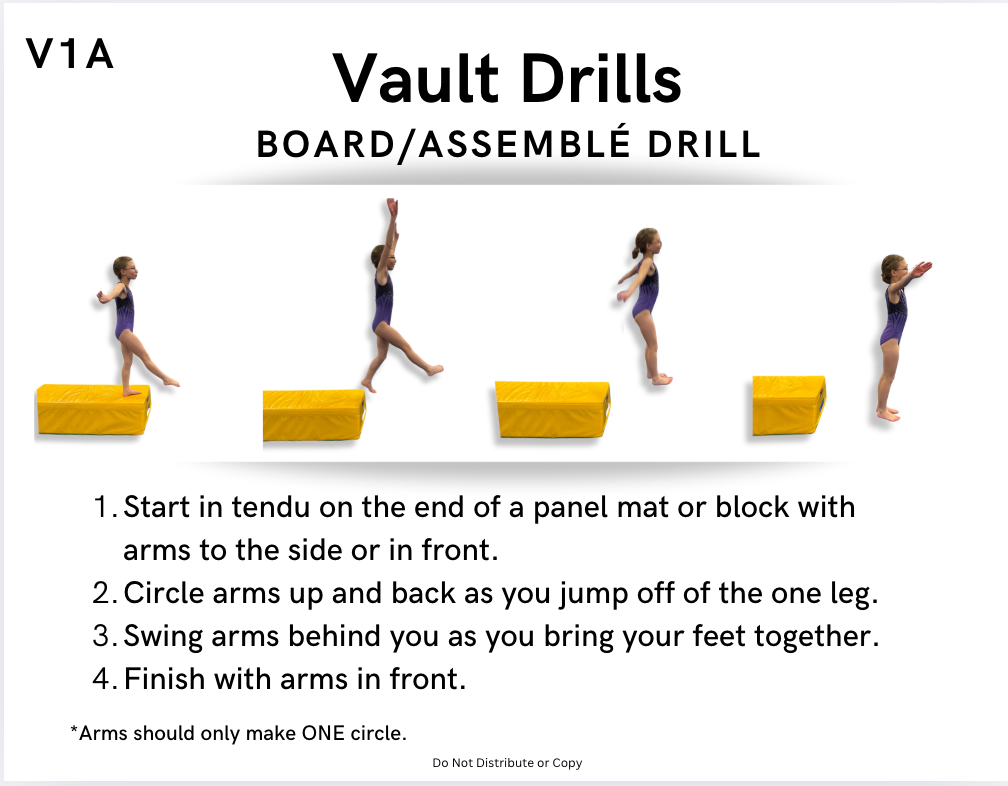 V1A

Vault Drills

BOARD/ASSEMBLÉ DRILL

1. Start in tendu on the end of a panel mat or block with arms to the side or in front.
2. Circle arms up and back as you jump off of the one leg.
3. Swing arms behind you as you bring your feet together.
4. Finish with arms in front.

*Arms should only make ONE circle.

Do Not Distribute or Copy